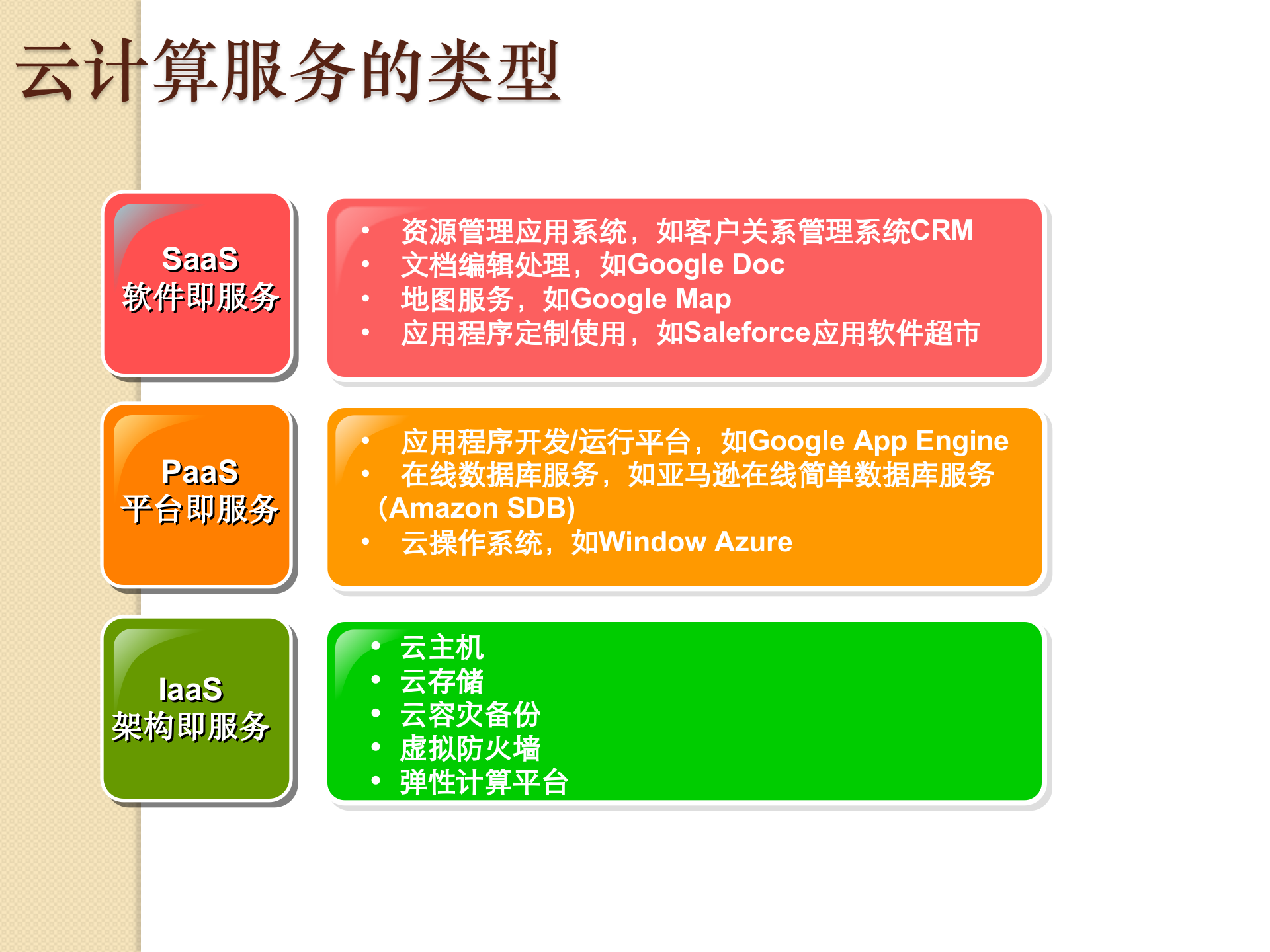 云计算服务的类型

SaaS
软件即服务

• 资源管理应用系统，如客户关系管理系统CRM
• 文档编辑处理，如Google Doc
• 地图服务，如Google Map
• 应用程序定制使用，如Saleforce应用软件超市

PaaS
平台即服务

• 应用程序开发/运行平台，如Google App Engine
• 在线数据库服务，如亚马逊在线简单数据库服务（Amazon SDB）
• 云操作系统，如Window Azure

IaaS
架构即服务

• 云主机
• 云存储
• 云容灾备份
• 虚拟防火墙
• 弹性计算平台